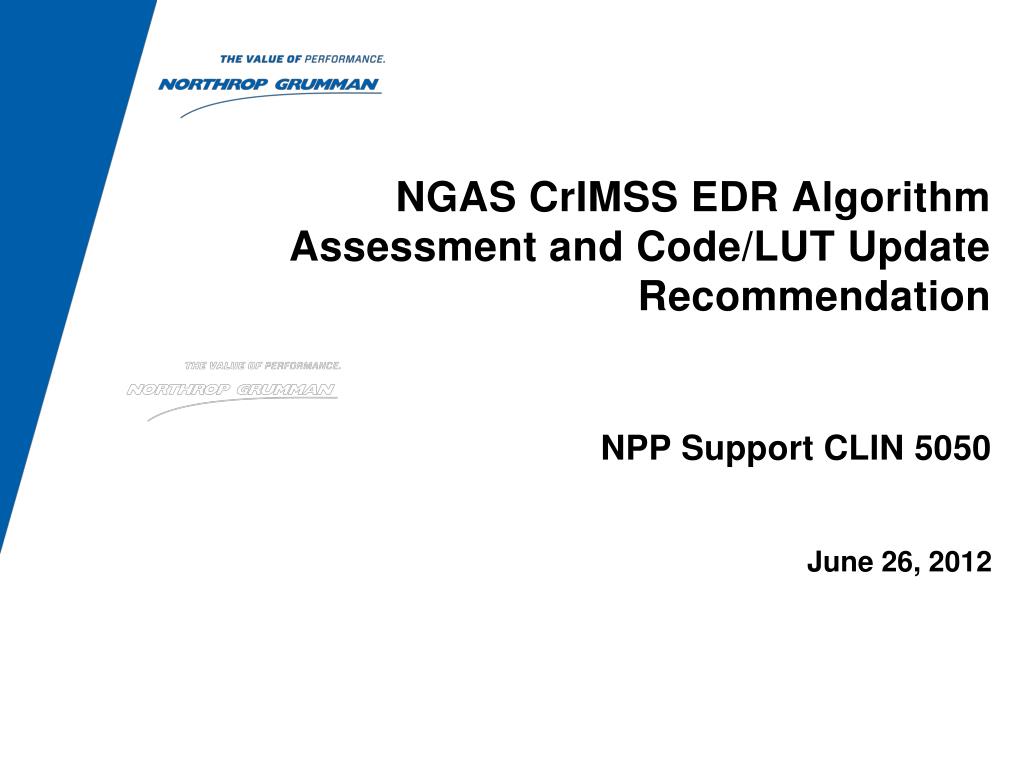 THE VALUE OF PERFORMANCE.
NORTHROP GRUMMAN

NGAS CrIMSS EDR Algorithm Assessment and Code/LUT Update Recommendation

THE VALUE OF PERFORMANCE.
NORTHROP GRUMMAN

NPP Support CLIN 5050

June 26, 2012